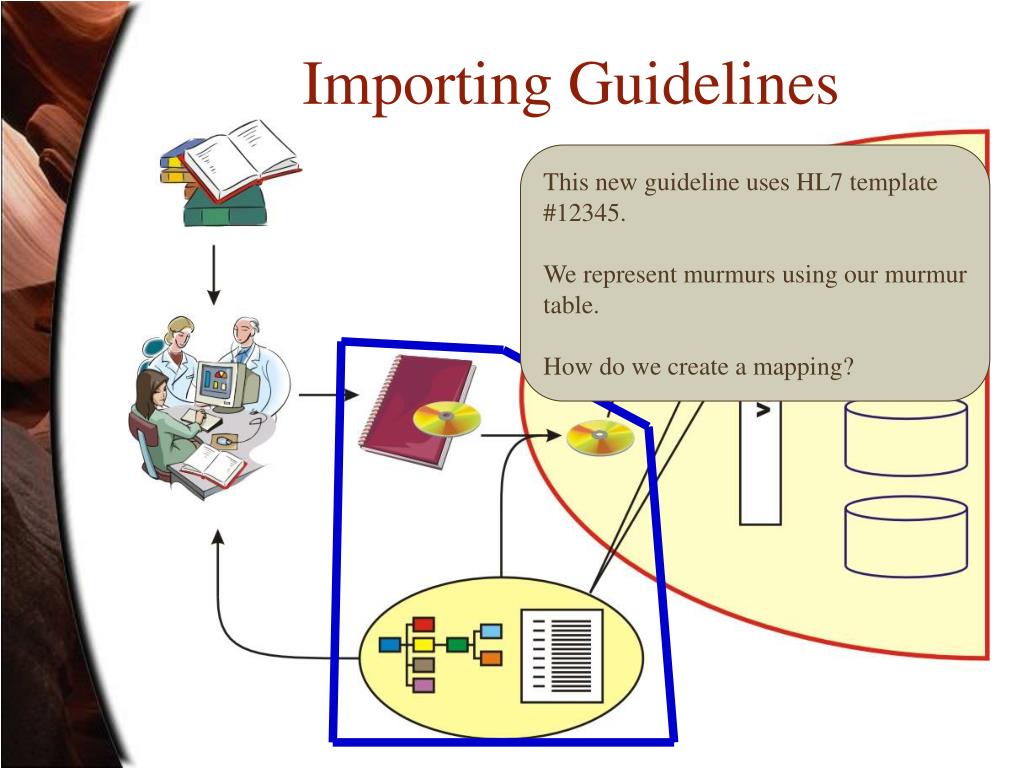 Importing Guidelines

This new guideline uses HL7 template #12345.

We represent murmurs using our murmur table.

How do we create a mapping?